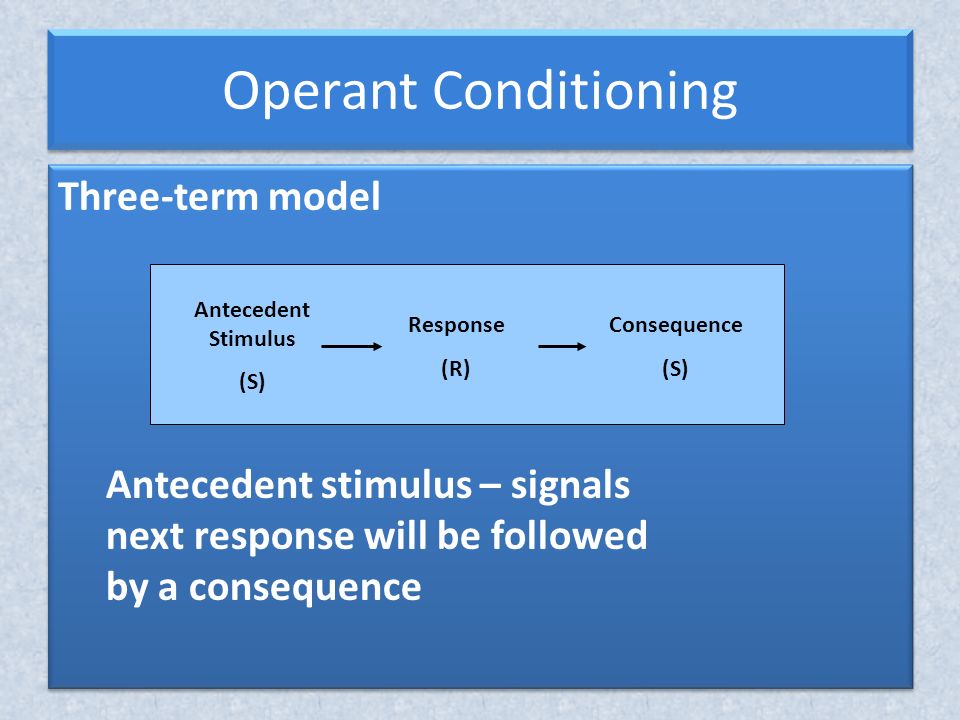 Operant Conditioning

Three-term model

Antecedent Stimulus

(S)

Response

(R)

Consequence

(S)

Antecedent stimulus – signals next response will be followed by a consequence